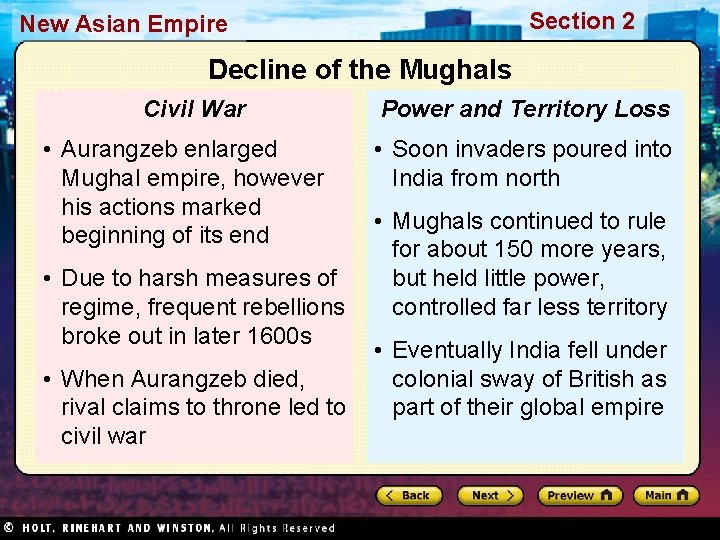 New Asian Empire

Section 2

Decline of the Mughals

Civil War

• Aurangzeb enlarged Mughal empire, however his actions marked beginning of its end

• Due to harsh measures of regime, frequent rebellions broke out in later 1600s

• When Aurangzeb died, rival claims to throne led to civil war

Power and Territory Loss

• Soon invaders poured into India from north

• Mughals continued to rule for about 150 more years, but held little power, controlled far less territory

• Eventually India fell under colonial sway of British as part of their global empire

Back

Next

Preview

Main

© HOLT, RINEHART AND WINSTON, All Rights Reserved